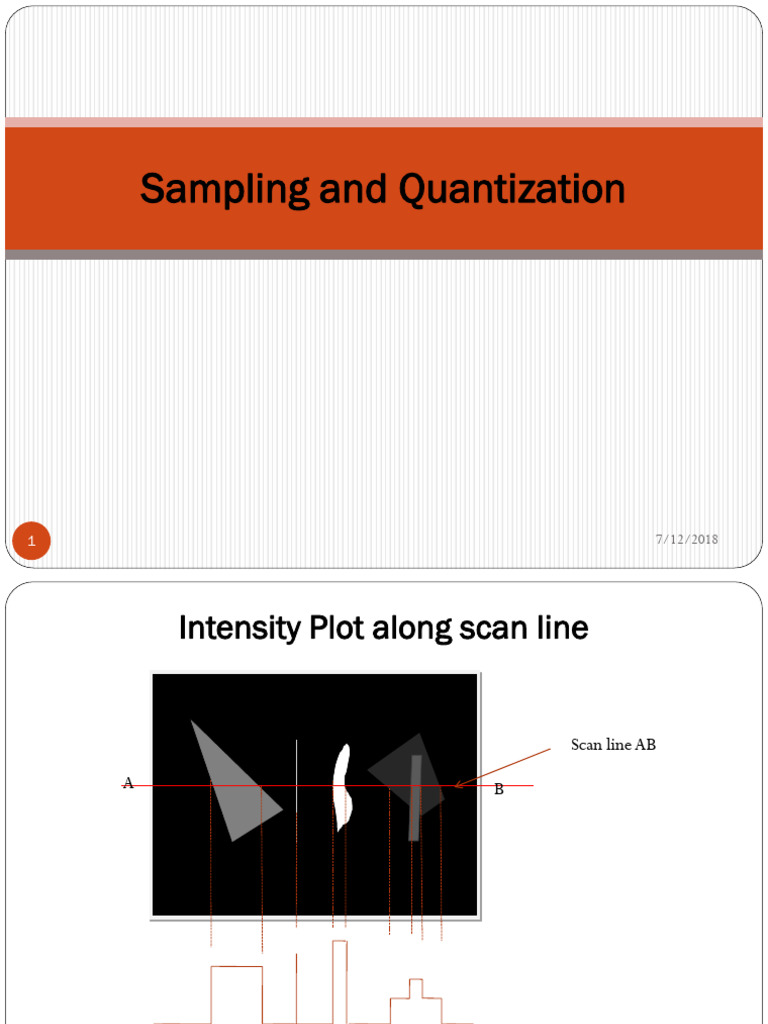 Sampling and Quantization

1

7/12/2018

Intensity Plot along scan line

Scan line AB

A

B